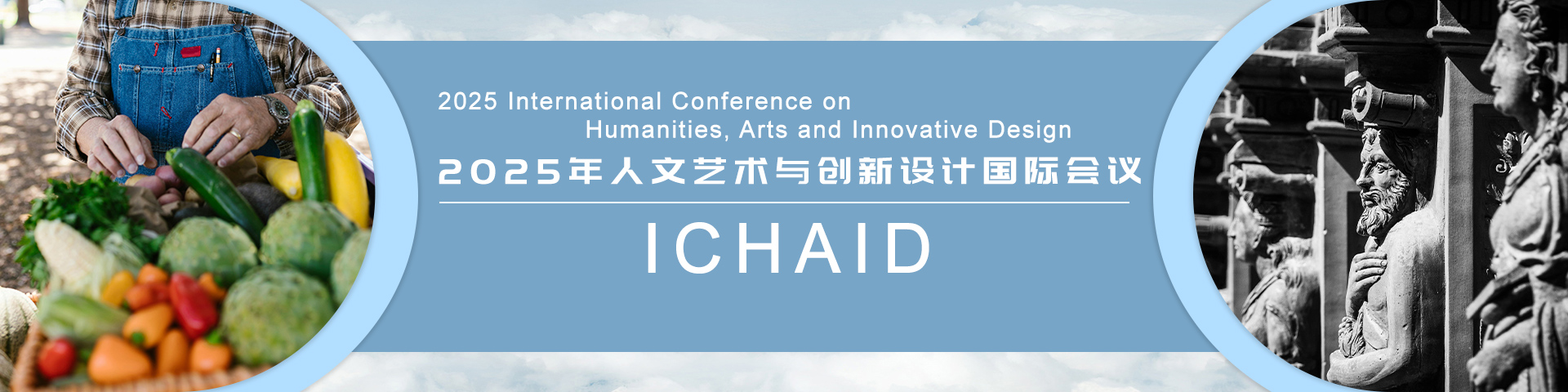 2025 International Conference on Humanities, Arts and Innovative Design

2025年人文艺术与创新设计国际会议

ICHAID